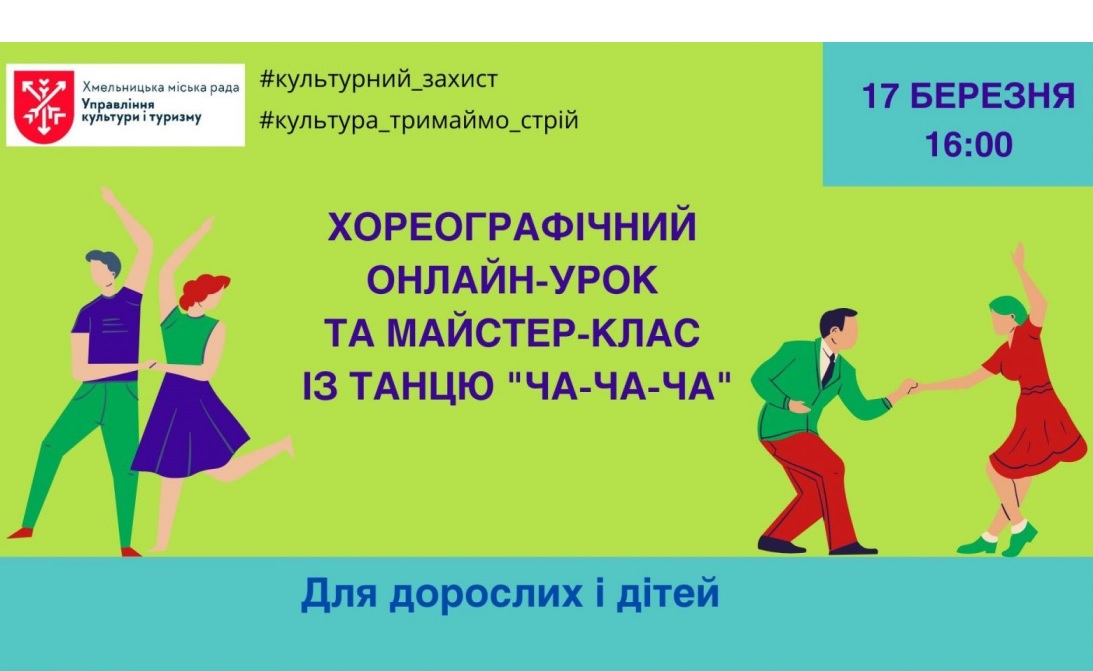 Хмельницька міська рада
Управління культури і туризму

#культурний_захист
#культура_тримаймо_стрій

17 БЕРЕЗНЯ
16:00

ХОРЕОГРАФІЧНИЙ ОНЛАЙН-УРОК ТА МАЙСТЕР-КЛАС ІЗ ТАНЦЮ "ЧА-ЧА-ЧА"

Для дорослих і дітей